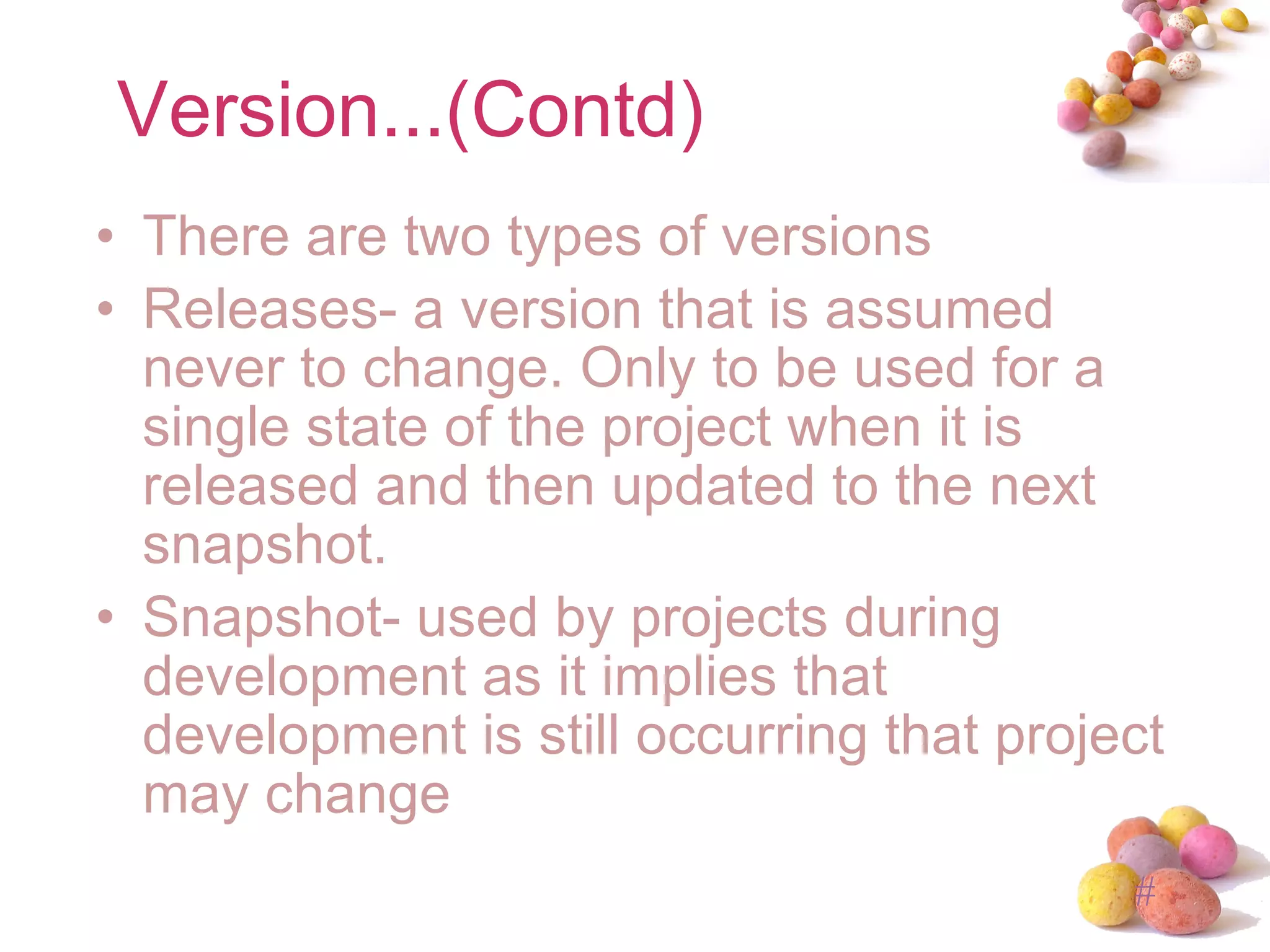 Version...(Contd)

• There are two types of versions
• Releases- a version that is assumed never to change. Only to be used for a single state of the project when it is released and then updated to the next snapshot.
• Snapshot- used by projects during development as it implies that development is still occurring that project may change

#